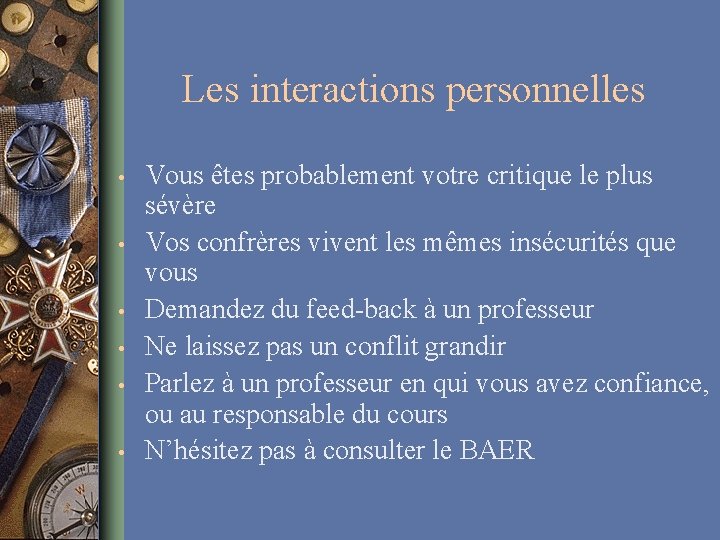 Les interactions personnelles

• Vous êtes probablement votre critique le plus sévère
• Vos confrères vivent les mêmes insécurités que vous
• Demandez du feed-back à un professeur
• Ne laissez pas un conflit grandir
• Parlez à un professeur en qui vous avez confiance, ou au responsable du cours
• N'hésitez pas à consulter le BAER